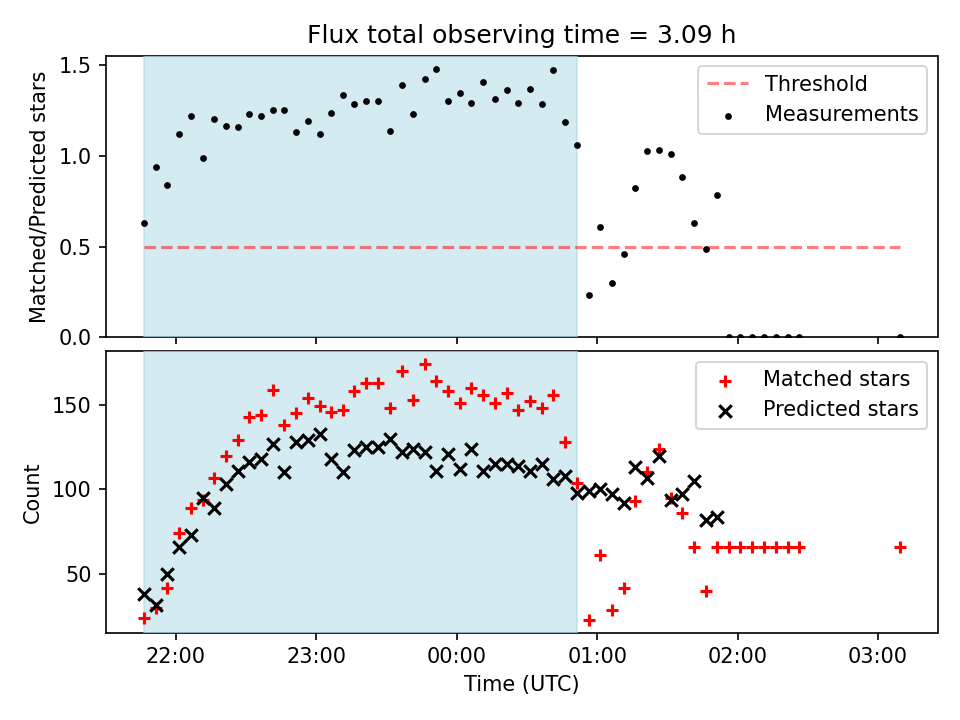 Flux total observing time = 3.09 h

Matched/Predicted stars

1.5
1.0
0.5
0.0

Threshold
Measurements

Count

150
100
50

Matched stars
Predicted stars

22:00
23:00
00:00
01:00
02:00
03:00

Time (UTC)